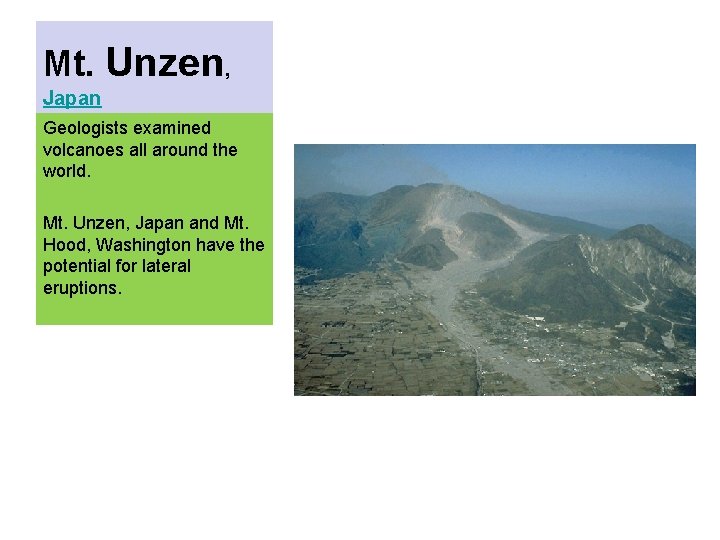 Mt. Unzen, Japan

Geologists examined volcanoes all around the world.

Mt. Unzen, Japan and Mt. Hood, Washington have the potential for lateral eruptions.